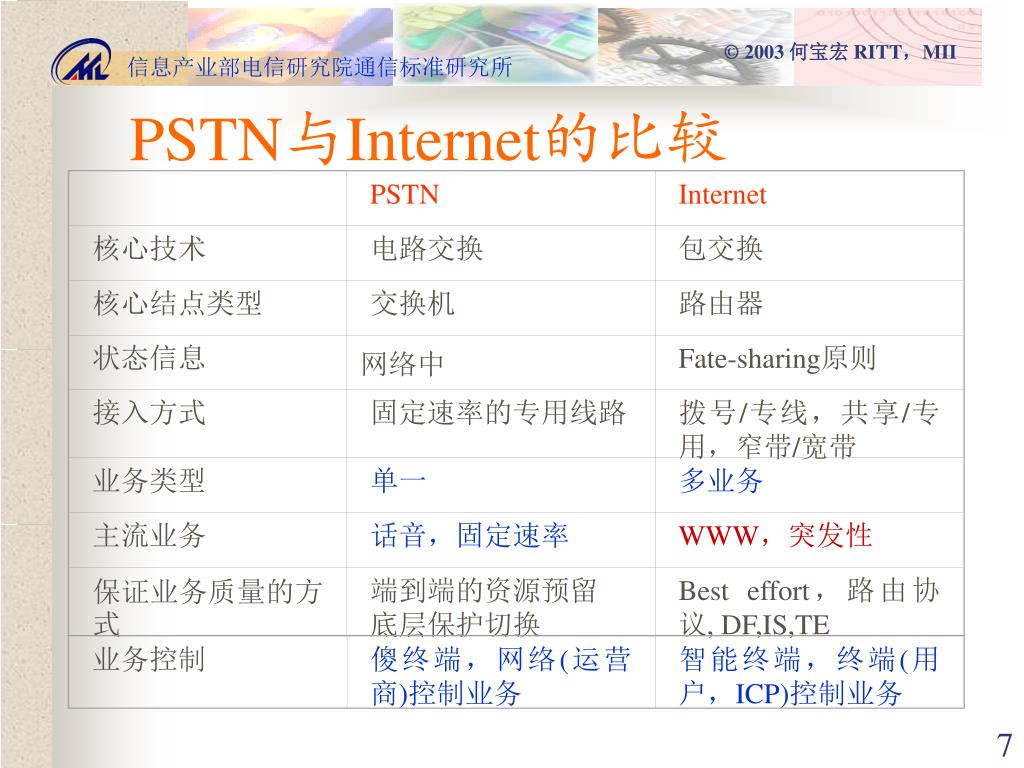 信息产业部电信研究院通信标准研究所

© 2003 何宝宏 RITT，MII

PSTN与Internet的比较

|  | PSTN | Internet |
|---|---|---|
| 核心技术 | 电路交换 | 包交换 |
| 核心结点类型 | 交换机 | 路由器 |
| 状态信息 | 网络中 | Fate-sharing原则 |
| 接入方式 | 固定速率的专用线路 | 拨号/专线，共享/专用，窄带/宽带 |
| 业务类型 | 单一 | 多业务 |
| 主流业务 | 话音，固定速率 | WWW，突发性 |
| 保证业务质量的方式 | 端到端的资源预留 底层保护切换 | Best effort，路由协议, DF,IS,TE |
| 业务控制 | 傻终端，网络(运营商)控制业务 | 智能终端，终端(用户，ICP)控制业务 |

7